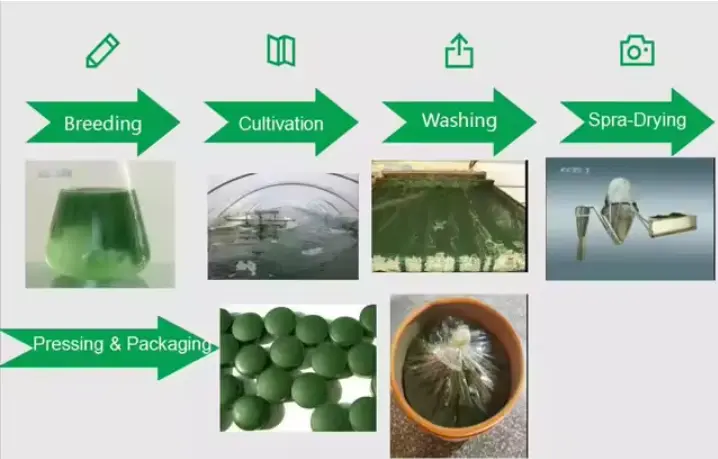 Breeding

Cultivation

Washing

Spra-Drying

Pressing & Packaging